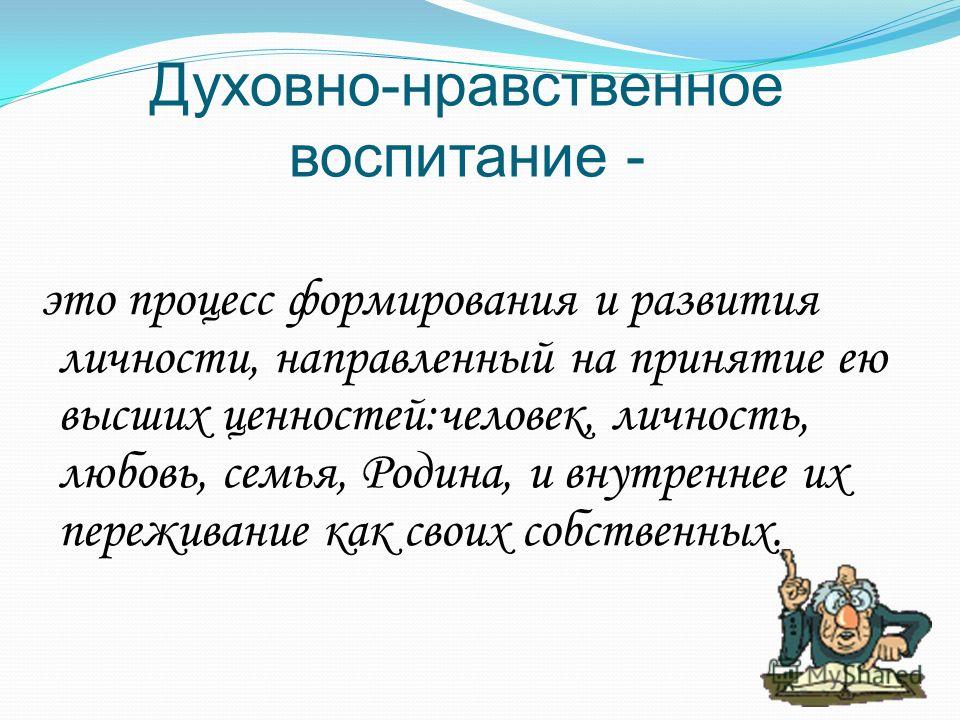 Духовно-нравственное воспитание -

это процесс формирования и развития личности, направленный на принятие ею высших ценностей:человек, личность, любовь, семья, Родина, и внутреннее их переживание как своих собственных.

MyShared